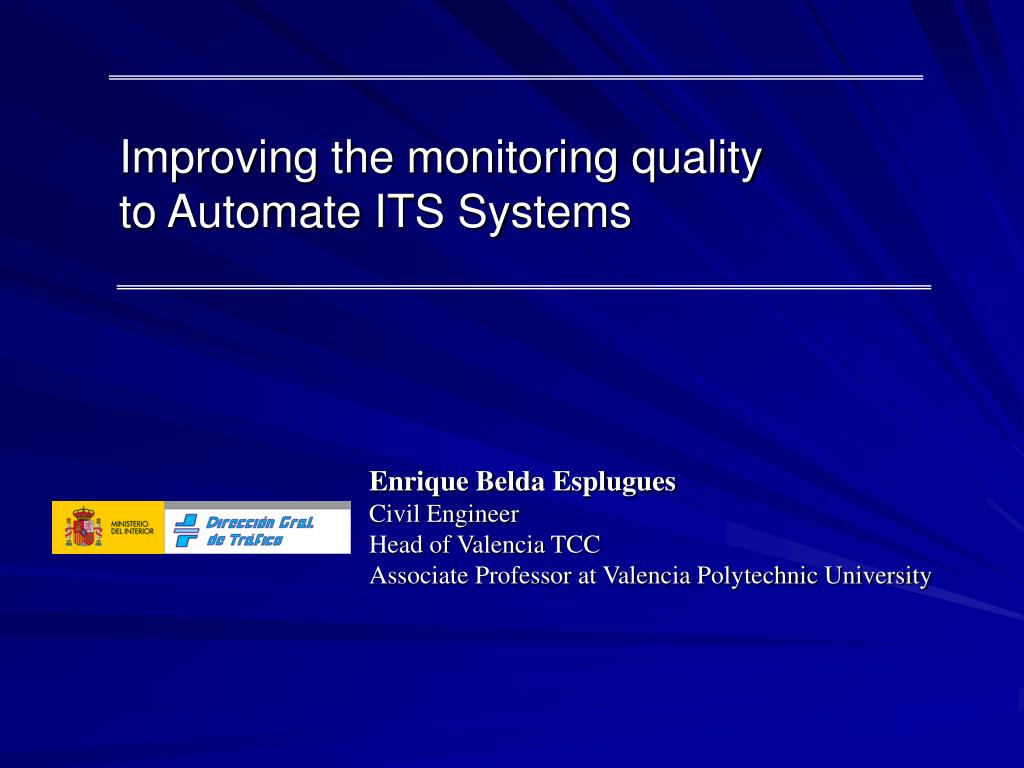 Improving the monitoring quality to Automate ITS Systems

MINISTERIO DEL INTERIOR

Dirección Gral. de Tráfico

Enrique Belda Esplugues
Civil Engineer
Head of Valencia TCC
Associate Professor at Valencia Polytechnic University